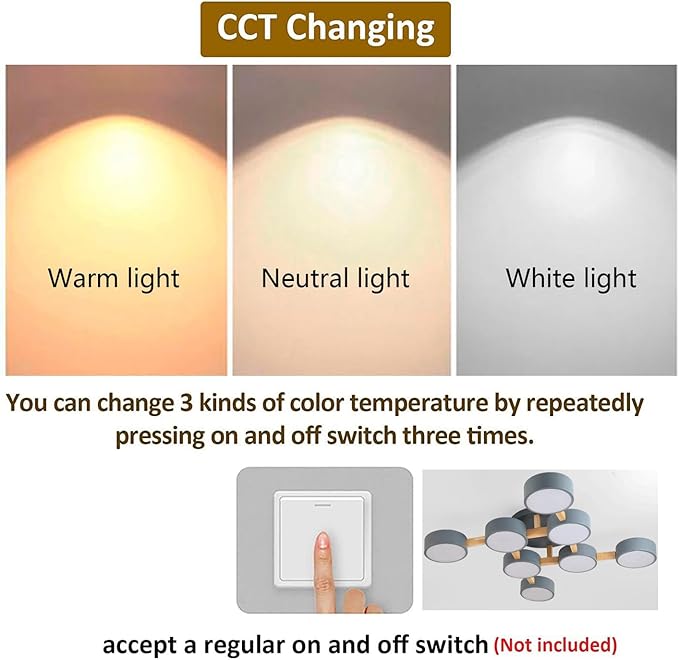 CCT Changing

Warm light

Neutral light

White light

You can change 3 kinds of color temperature by repeatedly pressing on and off switch three times.

accept a regular on and off switch (Not included)